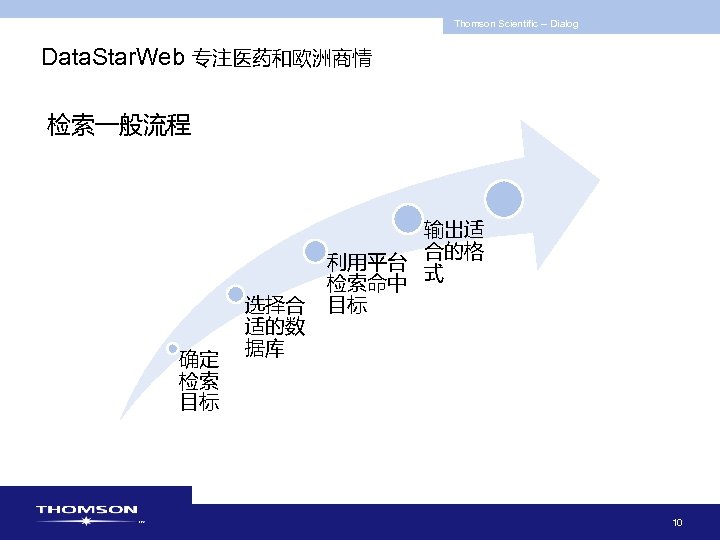 Thomson Scientific – Dialog

DataStarWeb 专注医药和欧洲商情

检索一般流程

确定检索目标

选择合适的数据库

利用平台检索命中目标

输出适合的格式

THOMSON

10